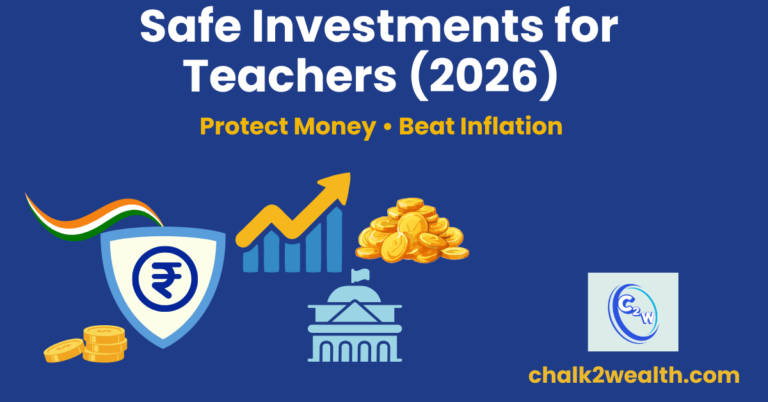 Safe Investments for Teachers (2026)

Protect Money • Beat Inflation

₹

C2W

chalk2wealth.com